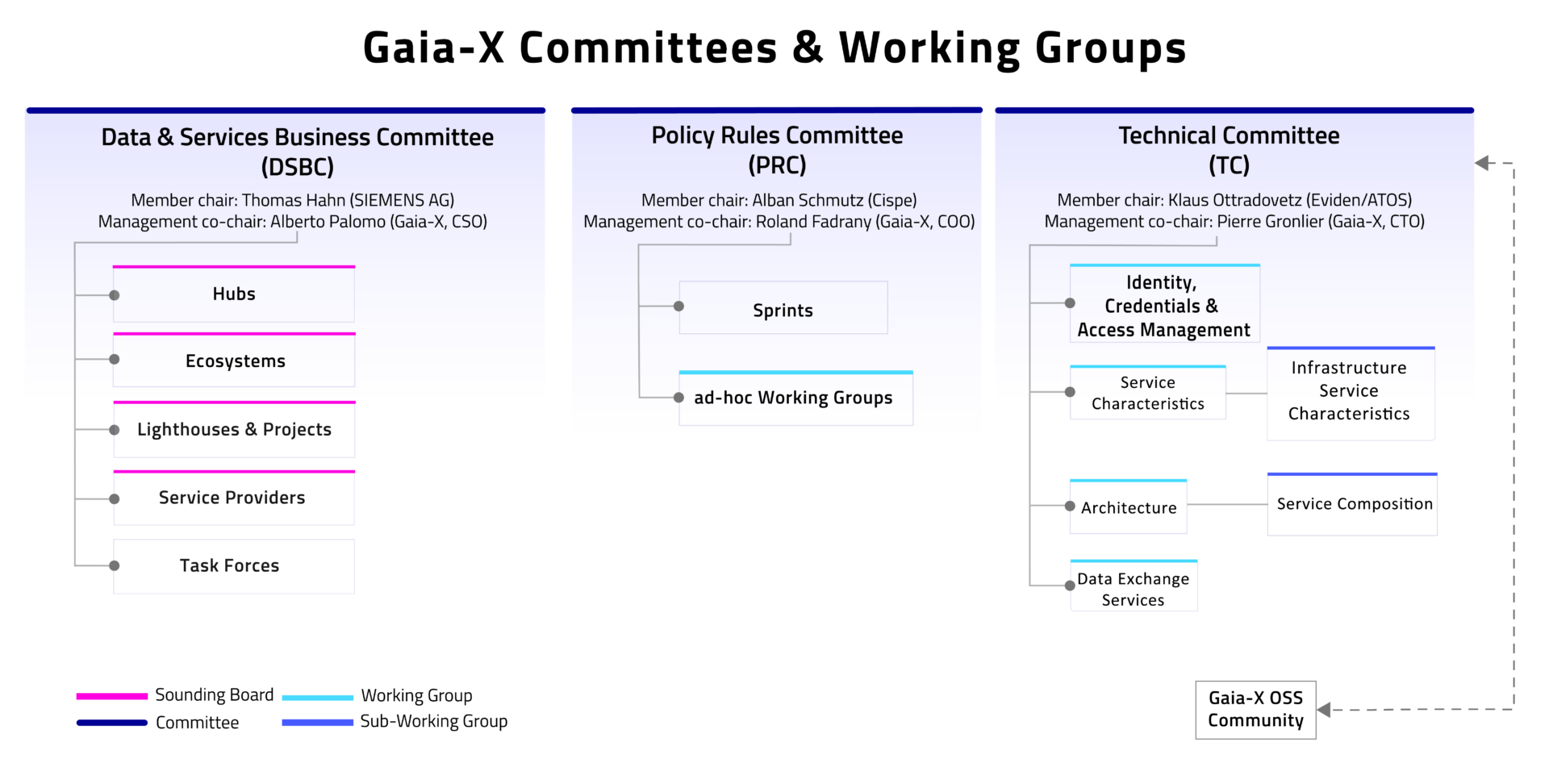 Gaia-X Committees & Working Groups

Data & Services Business Committee (DSBC)

Member chair: Thomas Hahn (SIEMENS AG)
Management co-chair: Alberto Palomo (Gaia-X, CSO)

Hubs

Ecosystems

Lighthouses & Projects

Service Providers

Task Forces

Policy Rules Committee (PRC)

Member chair: Alban Schmutz (Cispe)
Management co-chair: Roland Fadrany (Gaia-X, COO)

Sprints

ad-hoc Working Groups

Technical Committee (TC)

Member chair: Klaus Ottradovetz (Eviden/ATOS)
Management co-chair: Pierre Gronlier (Gaia-X, CTO)

Identity, Credentials & Access Management

Service Characteristics

Infrastructure Service Characteristics

Architecture

Service Composition

Data Exchange Services

Sounding Board
Committee
Working Group
Sub-Working Group

Gaia-X OSS Community